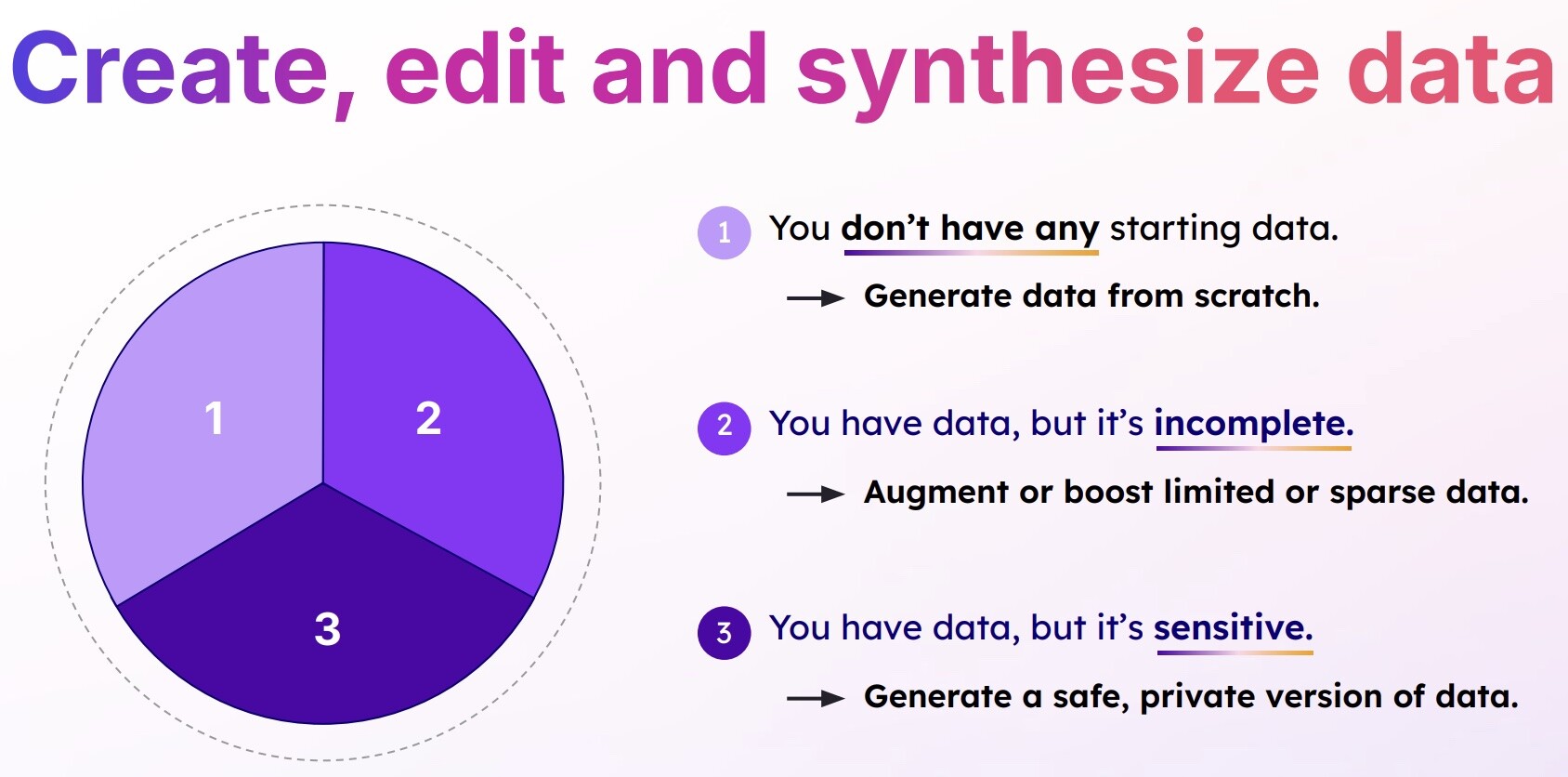 Create, edit and synthesize data

1

2

3

1 You don't have any starting data.

→ Generate data from scratch.

2 You have data, but it's incomplete.

→ Augment or boost limited or sparse data.

3 You have data, but it's sensitive.

→ Generate a safe, private version of data.